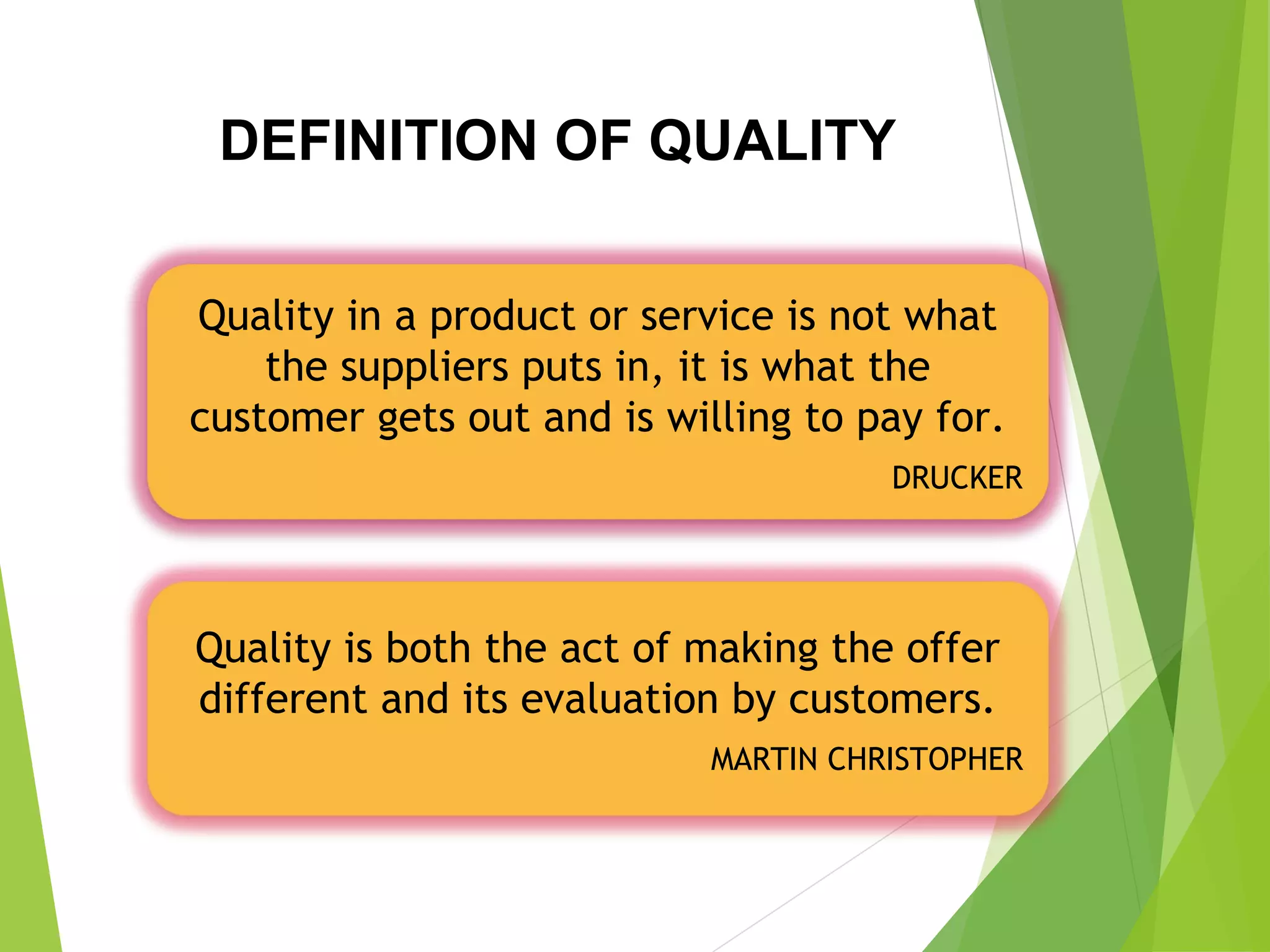 DEFINITION OF QUALITY

Quality in a product or service is not what the suppliers puts in, it is what the customer gets out and is willing to pay for.

DRUCKER

Quality is both the act of making the offer different and its evaluation by customers.

MARTIN CHRISTOPHER